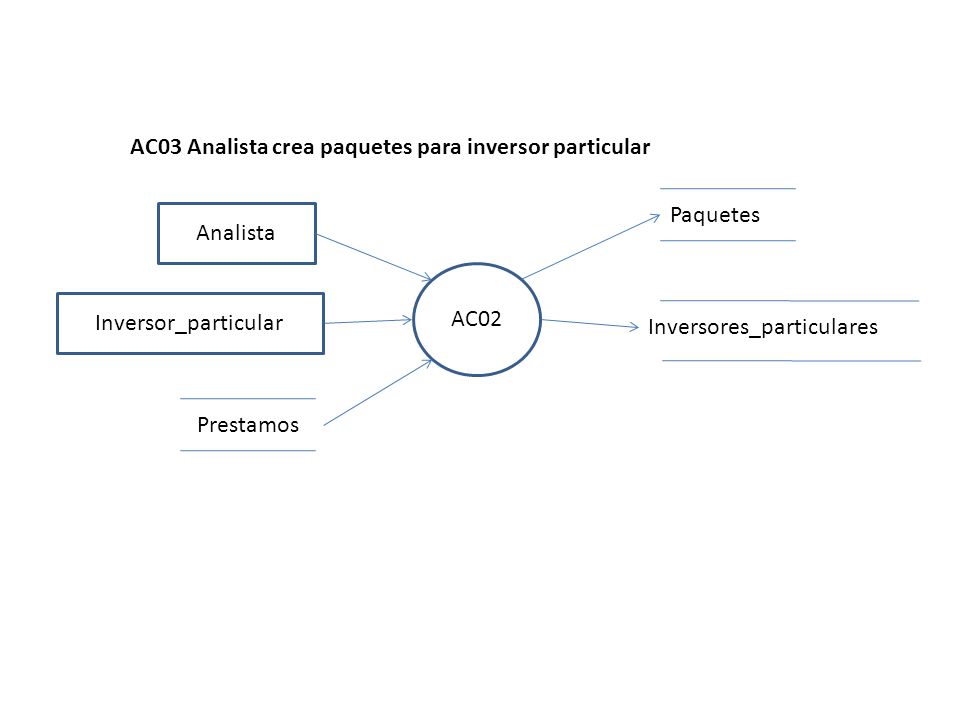 AC03 Analista crea paquetes para inversor particular

Analista

Inversor_particular

Prestamos

AC02

Paquetes

Inversores_particulares